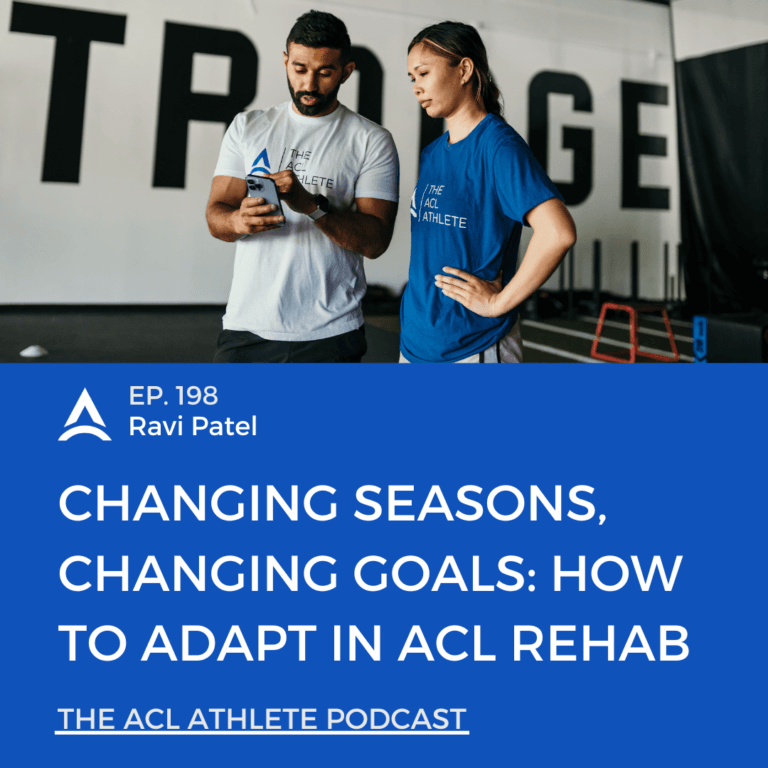 TR GE

THE ACL ATHLETE

THE ACL ATHLETE

EP. 198
Ravi Patel

CHANGING SEASONS, CHANGING GOALS: HOW TO ADAPT IN ACL REHAB

THE ACL ATHLETE PODCAST